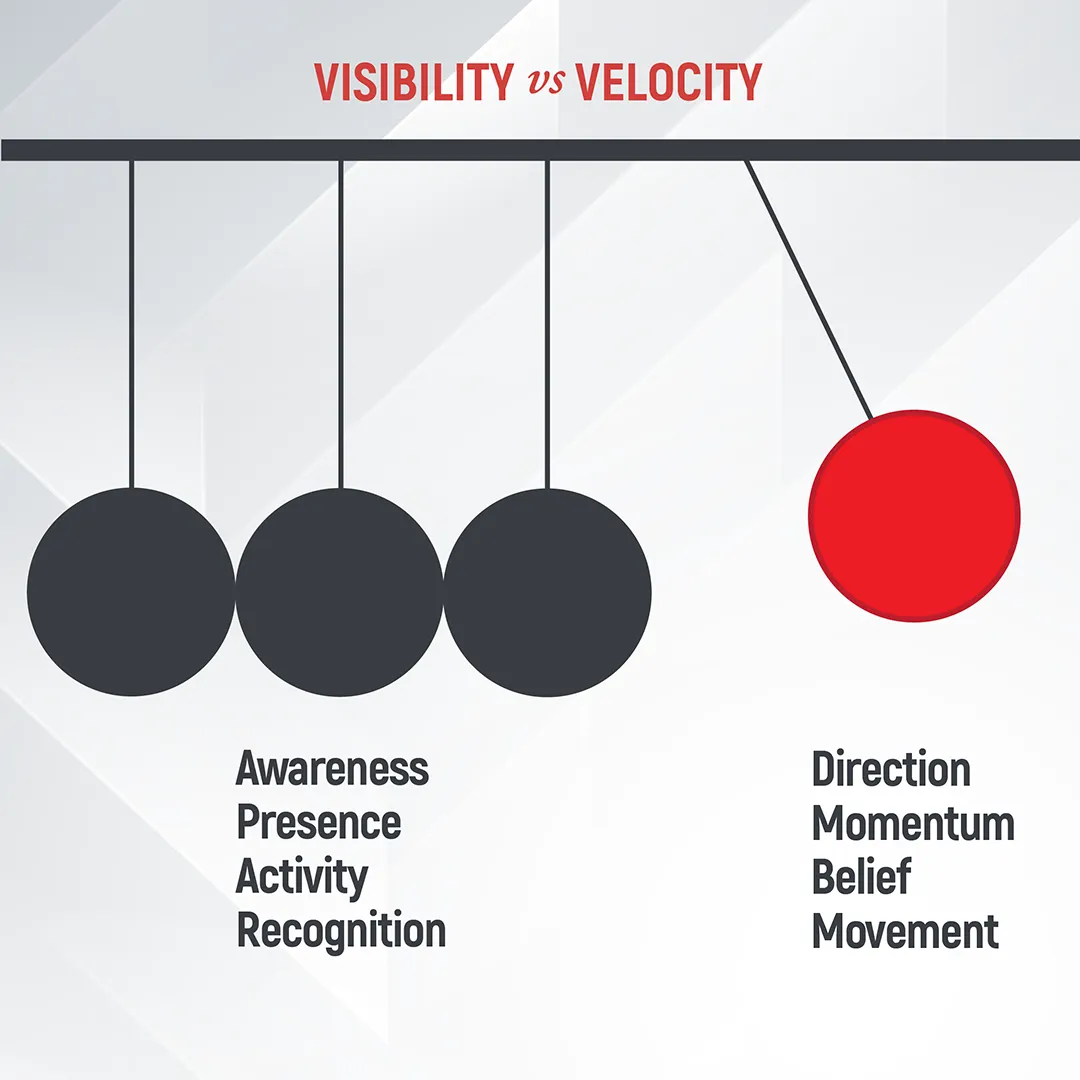 VISIBILITY vs VELOCITY

Awareness
Presence
Activity
Recognition

Direction
Momentum
Belief
Movement